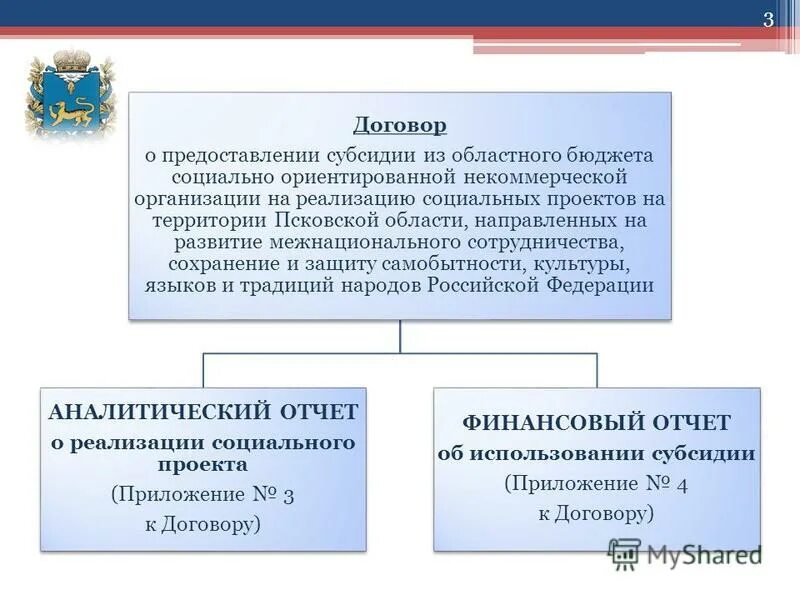 3

Договор

о предоставлении субсидии из областного бюджета социально ориентированной некоммерческой организации на реализацию социальных проектов на территории Псковской области, направленных на развитие межнационального сотрудничества, сохранение и защиту самобытности, культуры, языков и традиций народов Российской Федерации

АНАЛИТИЧЕСКИЙ ОТЧЕТ
о реализации социального проекта
(Приложение № 3
к Договору)

ФИНАНСОВЫЙ ОТЧЕТ
об использовании субсидии
(Приложение № 4
к Договору)

MyShared